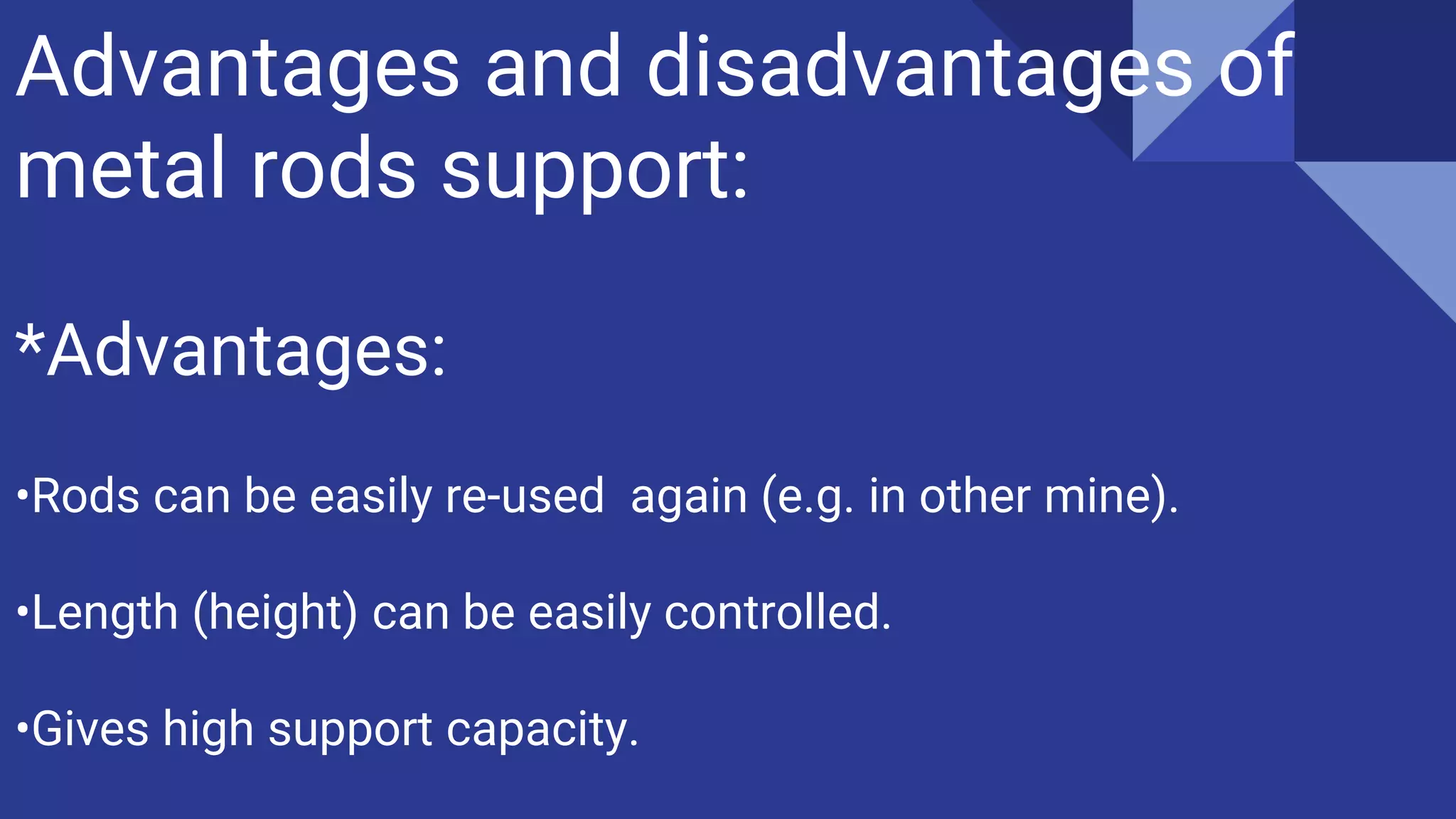 Advantages and disadvantages of metal rods support:

*Advantages:

•Rods can be easily re-used again (e.g. in other mine).

•Length (height) can be easily controlled.

•Gives high support capacity.